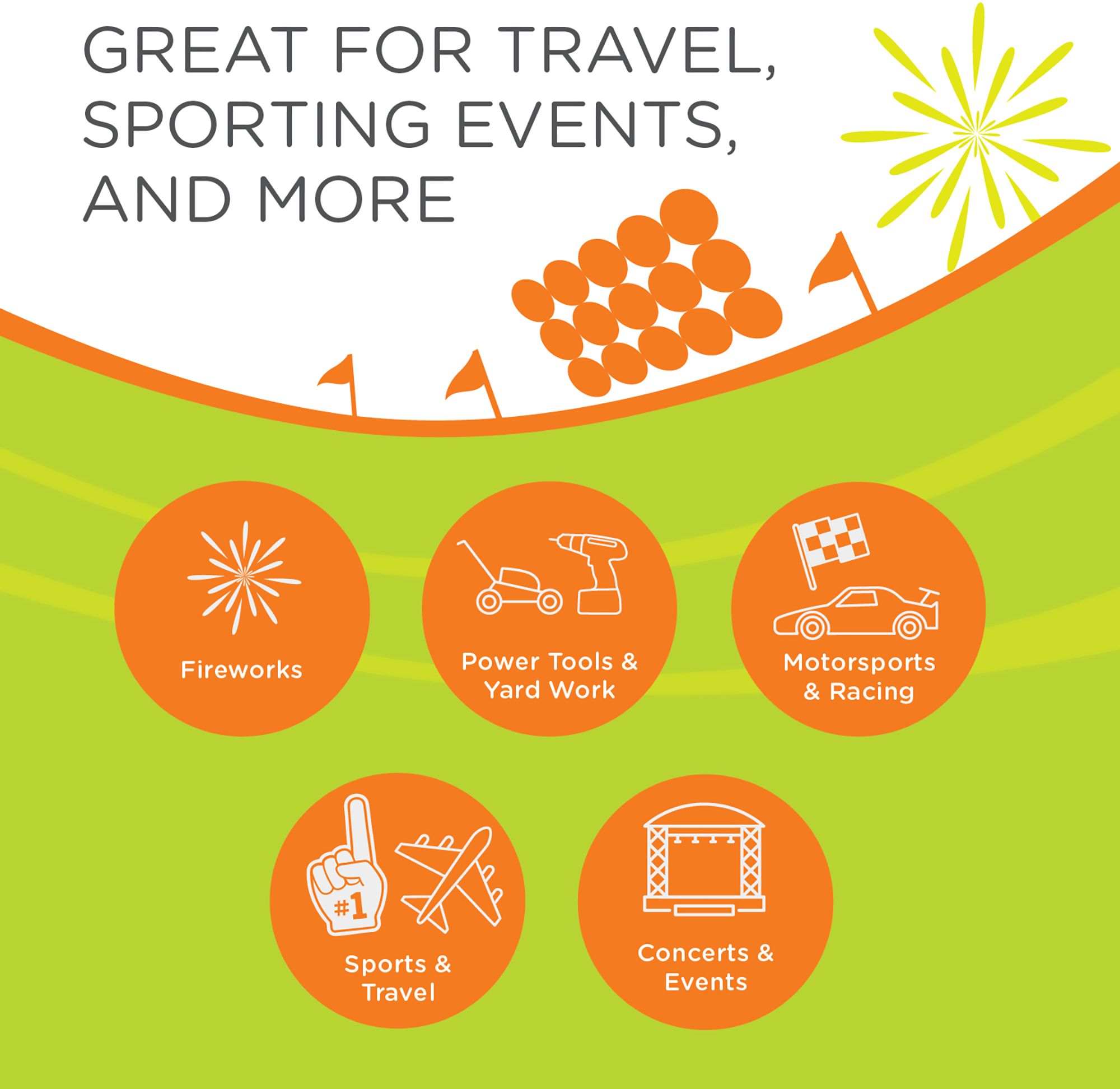 GREAT FOR TRAVEL, SPORTING EVENTS, AND MORE

Fireworks

Power Tools & Yard Work

Motorsports & Racing

#1

Sports & Travel

Concerts & Events